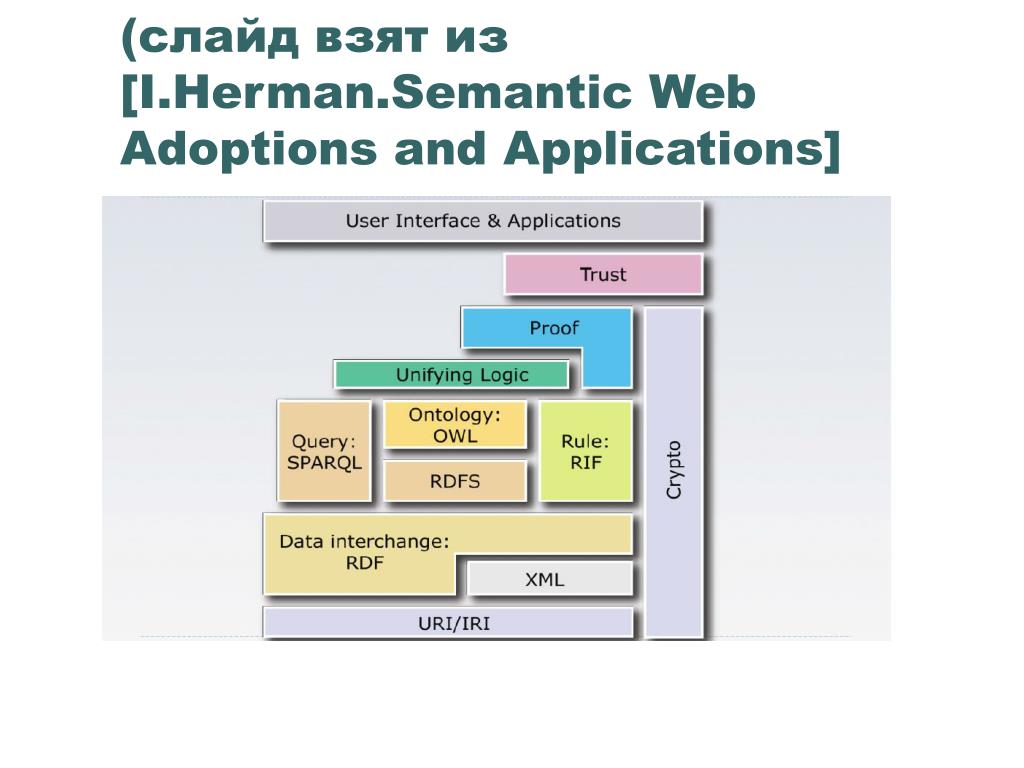 (слайд взят из [I.Herman.Semantic Web Adoptions and Applications]

User Interface & Applications

Trust

Proof

Unifying Logic

Query: SPARQL

Ontology: OWL

RDFS

Rule: RIF

Crypto

Data interchange: RDF

XML

URI/IRI